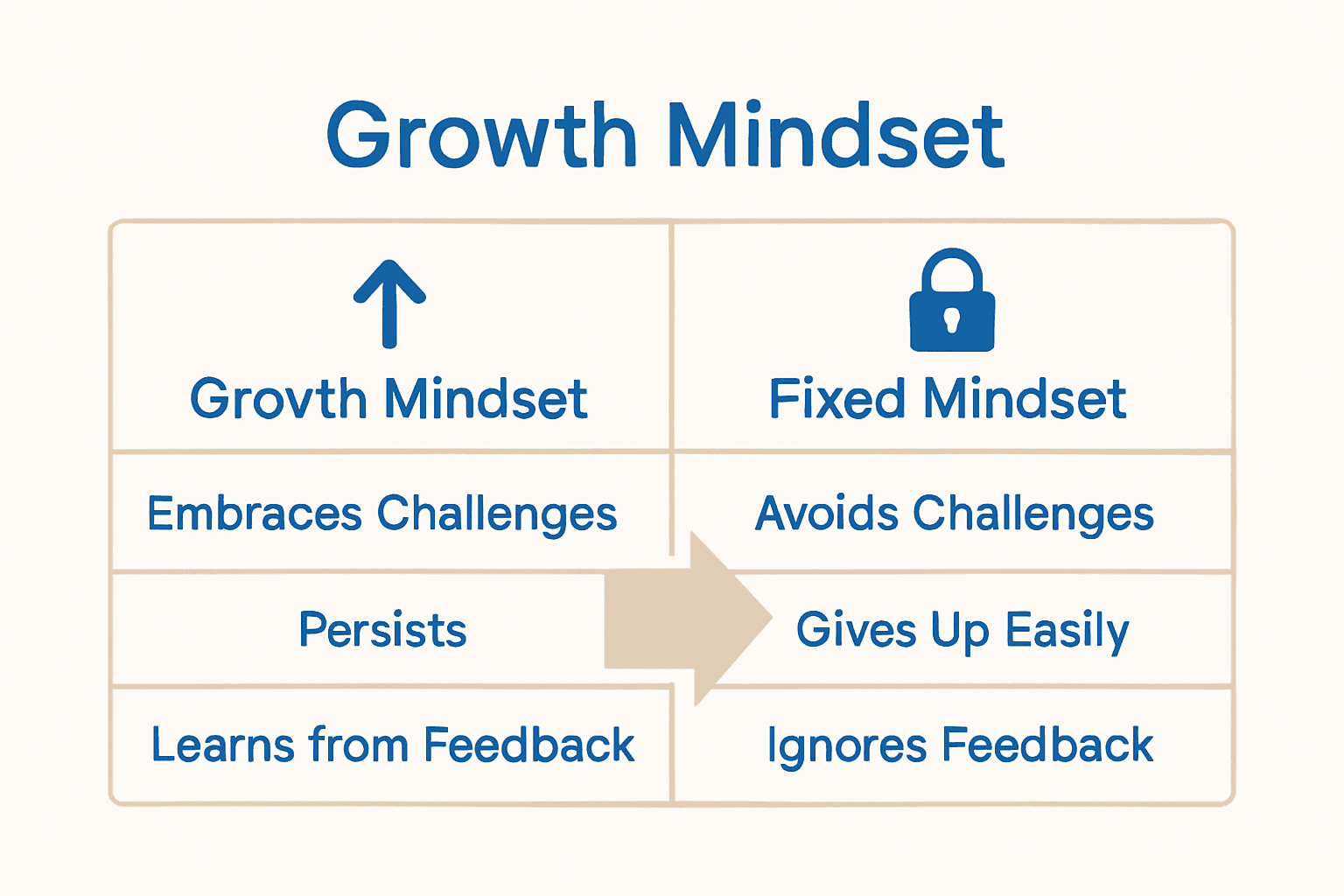 Growth Mindset

| Grovth Mindset | Fixed Mindset |
|---|---|
| Embraces Challenges | Avoids Challenges |
| Persists | Gives Up Easily |
| Learns from Feedback | Ignores Feedback |